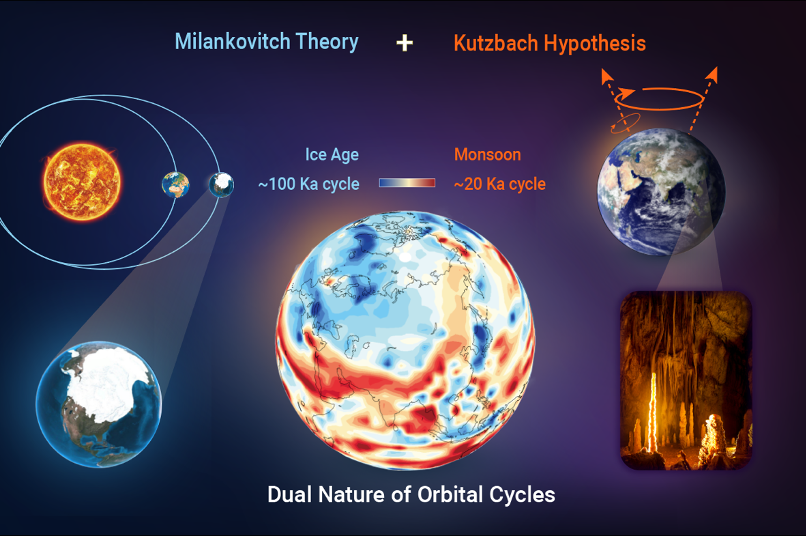 Milankovitch Theory + Kutzbach Hypothesis

Ice Age
~100 Ka cycle

Monsoon
~20 Ka cycle

Dual Nature of Orbital Cycles